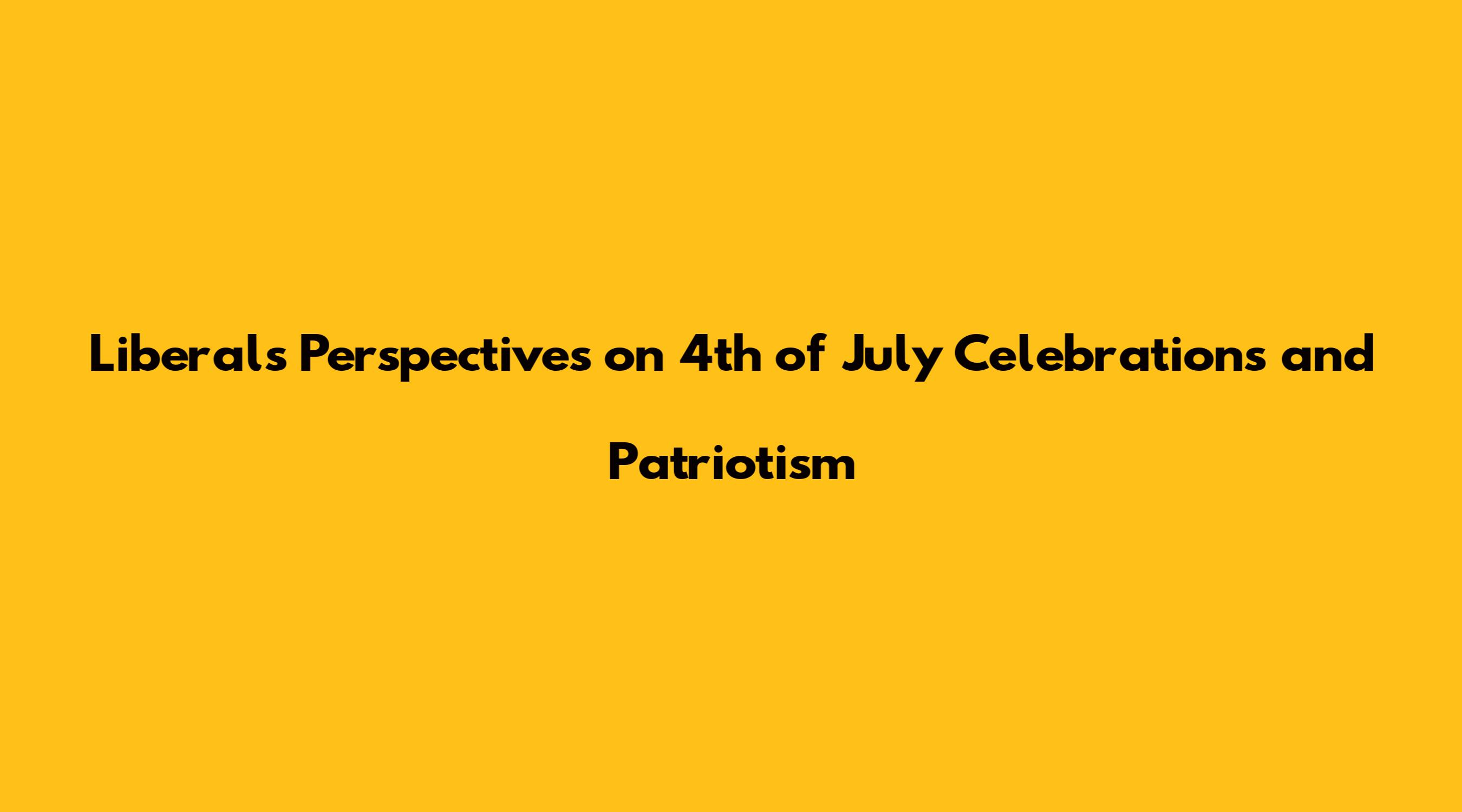 Liberals Perspectives on 4th of July Celebrations and Patriotism